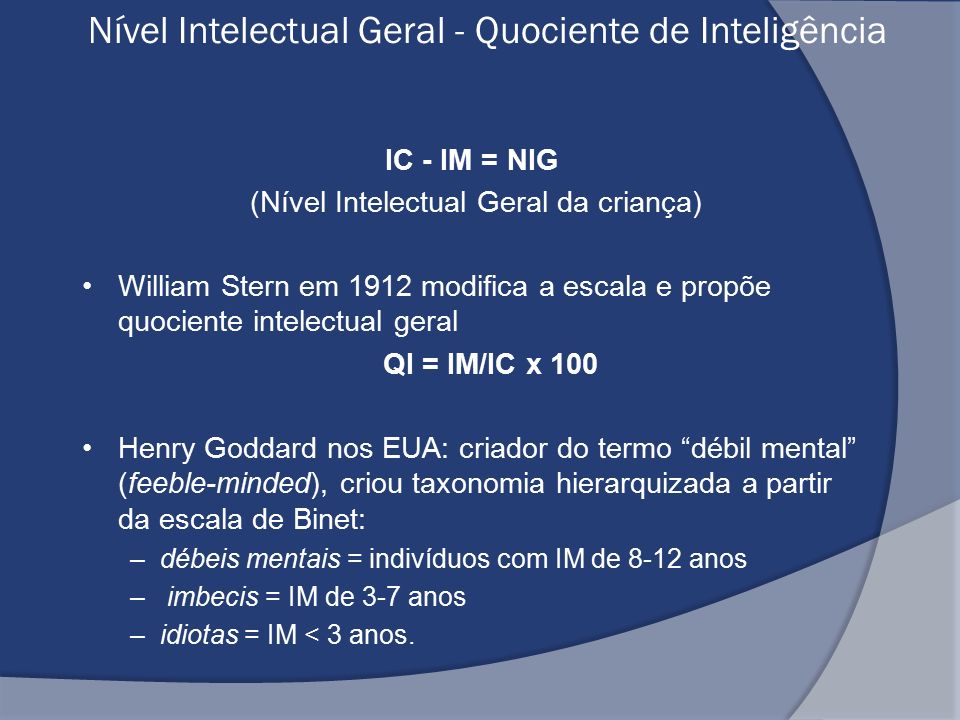 Nível Intelectual Geral - Quociente de Inteligência

IC - IM = NIG
(Nível Intelectual Geral da criança)

• William Stern em 1912 modifica a escala e propõe quociente intelectual geral

QI = IM/IC x 100

• Henry Goddard nos EUA: criador do termo “débil mental” (feeble-minded), criou taxonomia hierarquizada a partir da escala de Binet:
– débeis mentais = indivíduos com IM de 8-12 anos
– imbecis = IM de 3-7 anos
– idiotas = IM < 3 anos.